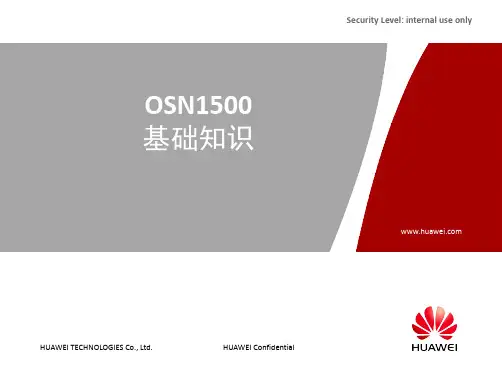 Security Level: internal use only

OSN1500
基础知识

www.huawei.com

HUAWEI TECHNOLOGIES Co., Ltd.

HUAWEI Confidential

HUAWEI